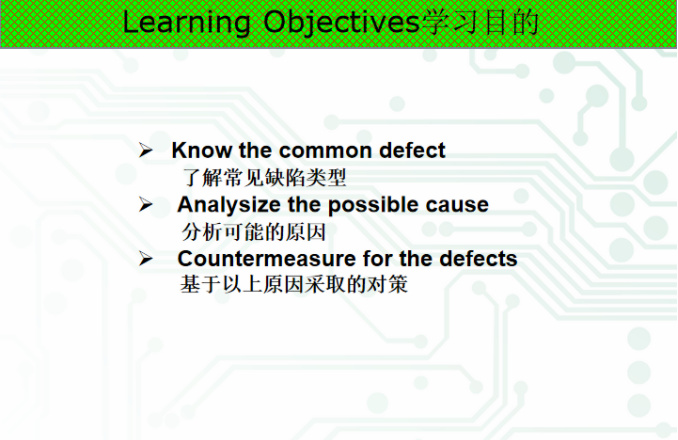 Learning Objectives学习目的

➢ Know the common defect
了解常见缺陷类型

➢ Analysize the possible cause
分析可能的原因

➢ Countermeasure for the defects
基于以上原因采取的对策